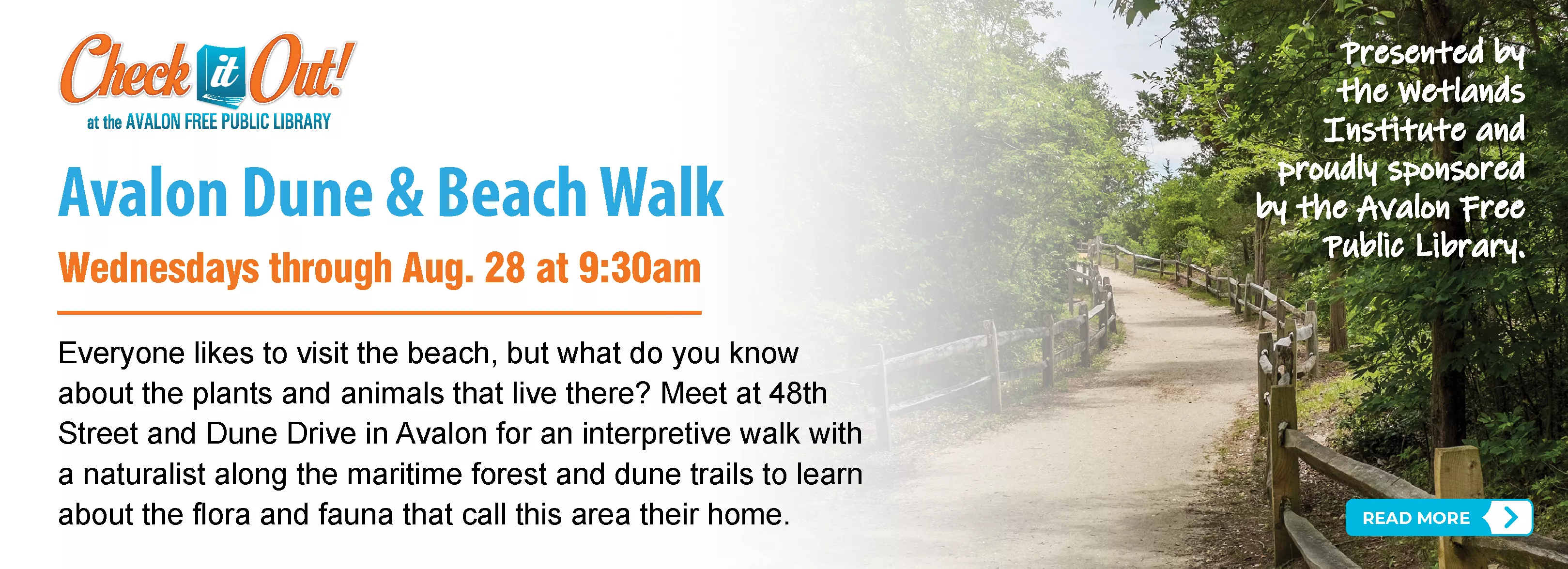 Check it Out!
at the AVALON FREE PUBLIC LIBRARY

Avalon Dune & Beach Walk

Wednesdays through Aug. 28 at 9:30am

Everyone likes to visit the beach, but what do you know about the plants and animals that live there? Meet at 48th Street and Dune Drive in Avalon for an interpretive walk with a naturalist along the maritime forest and dune trails to learn about the flora and fauna that call this area their home.

Presented by the Wetlands Institute and proudly sponsored by the Avalon Free Public Library.

READ MORE